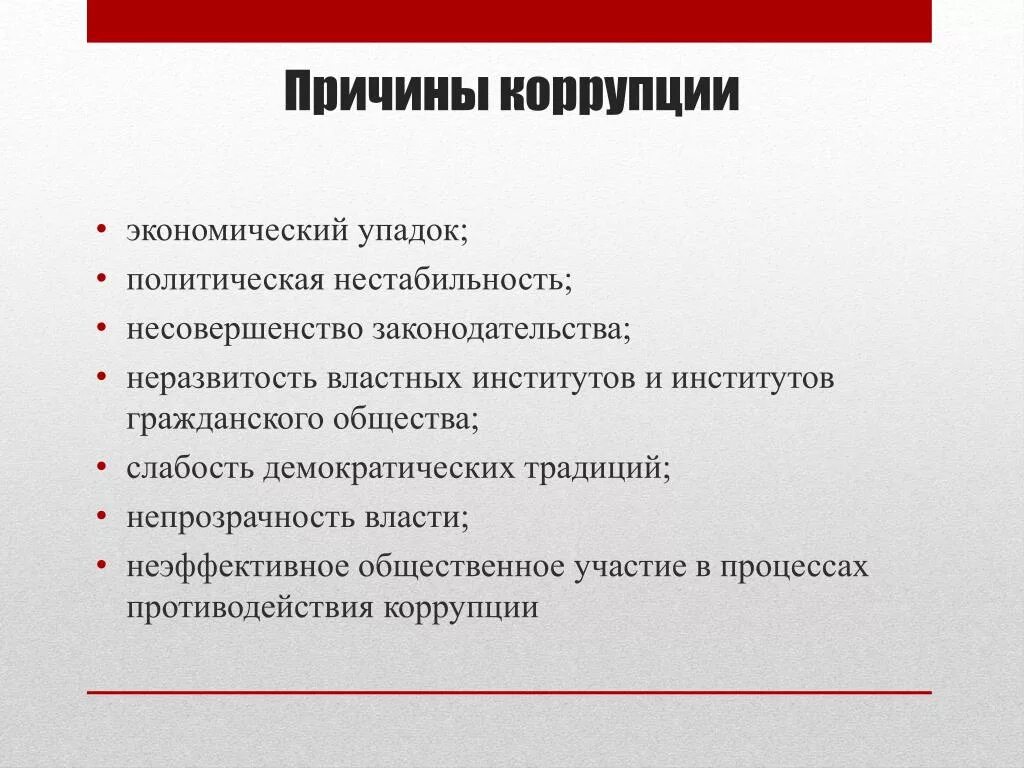 Причины коррупции

• экономический упадок;
• политическая нестабильность;
• несовершенство законодательства;
• неразвитость властных институтов и институтов гражданского общества;
• слабость демократических традиций;
• непрозрачность власти;
• неэффективное общественное участие в процессах противодействия коррупции